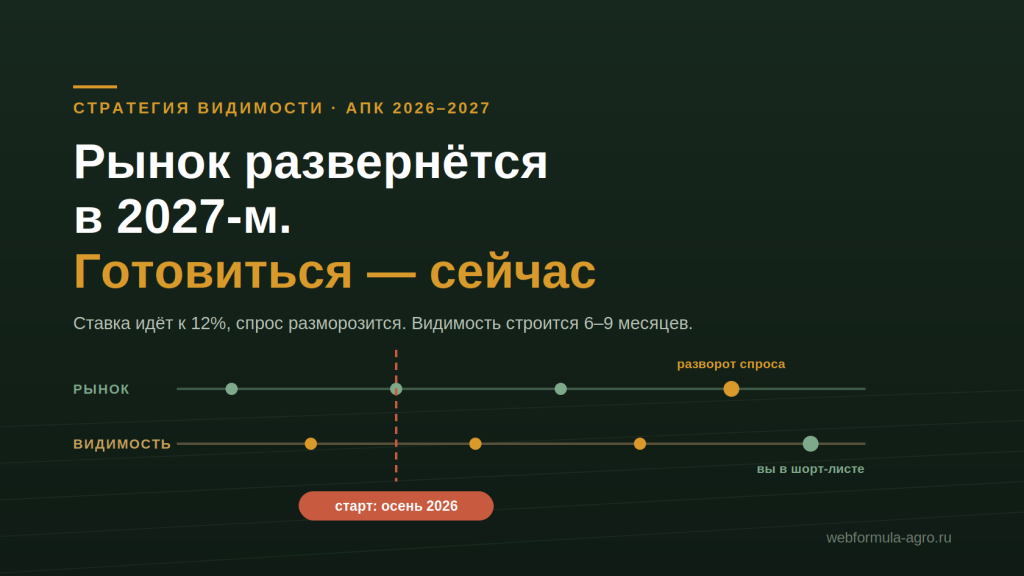 СТРАТЕГИЯ ВИДИМОСТИ · АПК 2026–2027

Рынок развернётся в 2027-м. Готовиться — сейчас

Ставка идёт к 12%, спрос разморозится. Видимость строится 6–9 месяцев.

разворот спроса

РЫНОК

ВИДИМОСТЬ

вы в шорт-листе

старт: осень 2026

webformula-agro.ru